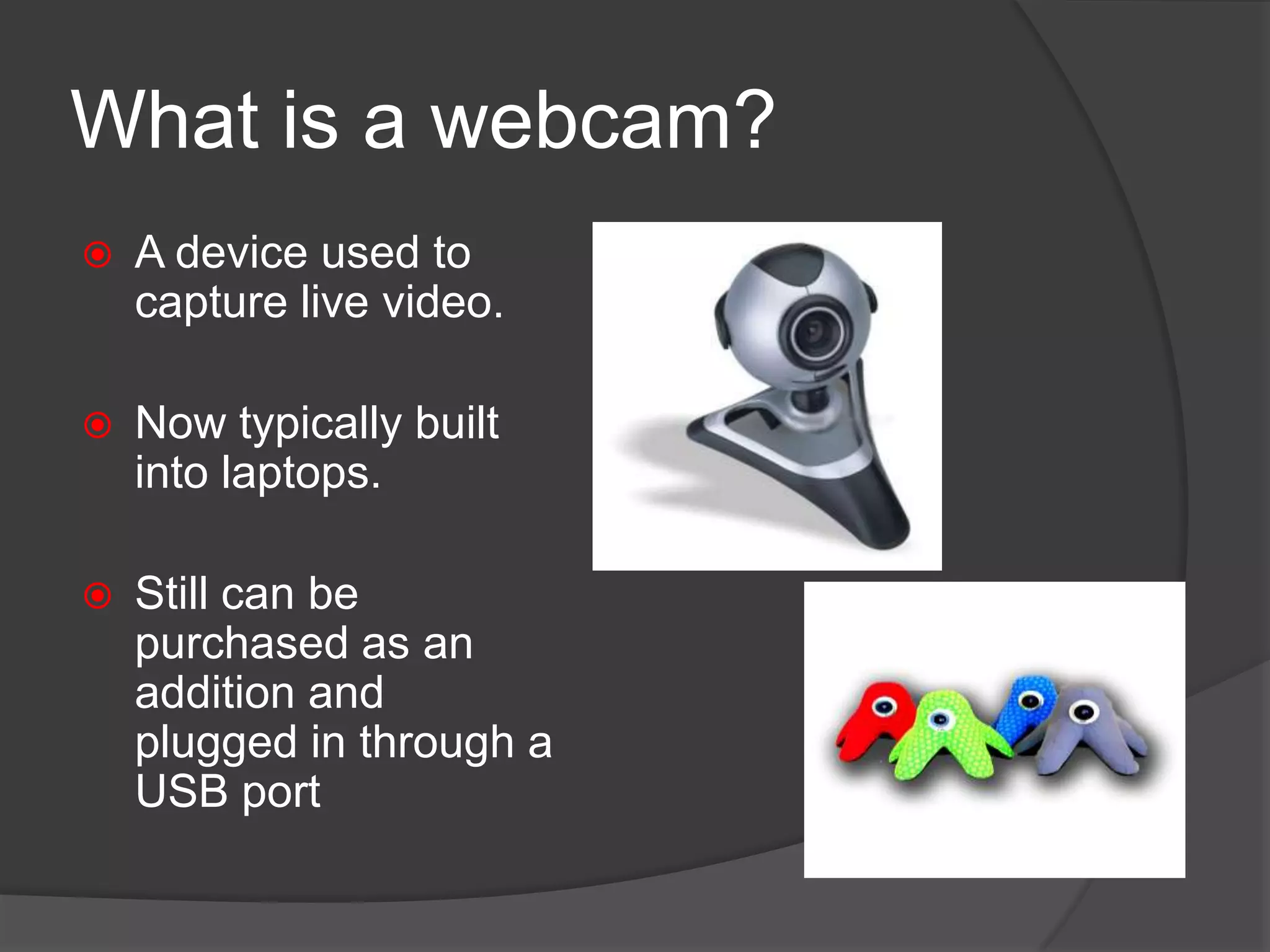 What is a webcam?

A device used to capture live video.

Now typically built into laptops.

Still can be purchased as an addition and plugged in through a USB port